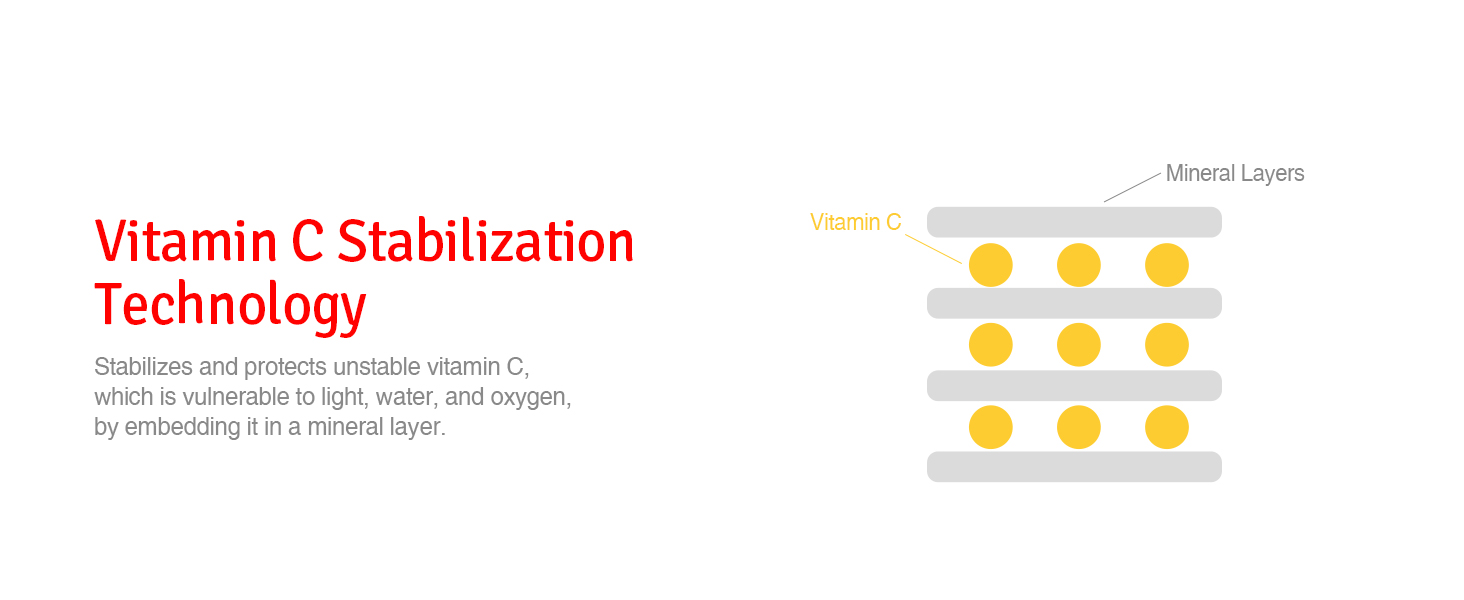 Vitamin C Stabilization Technology

Stabilizes and protects unstable vitamin C, which is vulnerable to light, water, and oxygen, by embedding it in a mineral layer.

Mineral Layers

Vitamin C